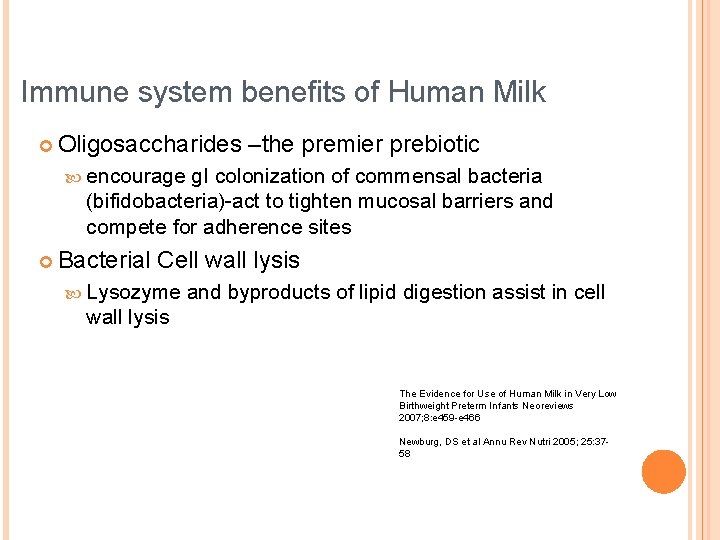 Immune system benefits of Human Milk

Oligosaccharides –the premier prebiotic

encourage gI colonization of commensal bacteria (bifidobacteria)-act to tighten mucosal barriers and compete for adherence sites

Bacterial Cell wall lysis

Lysozyme and byproducts of lipid digestion assist in cell wall lysis

The Evidence for Use of Human Milk in Very Low Birthweight Preterm Infants Neoreviews 2007;8:e459-e466

Newburg, DS et al Annu Rev Nutri 2005; 25:37-58